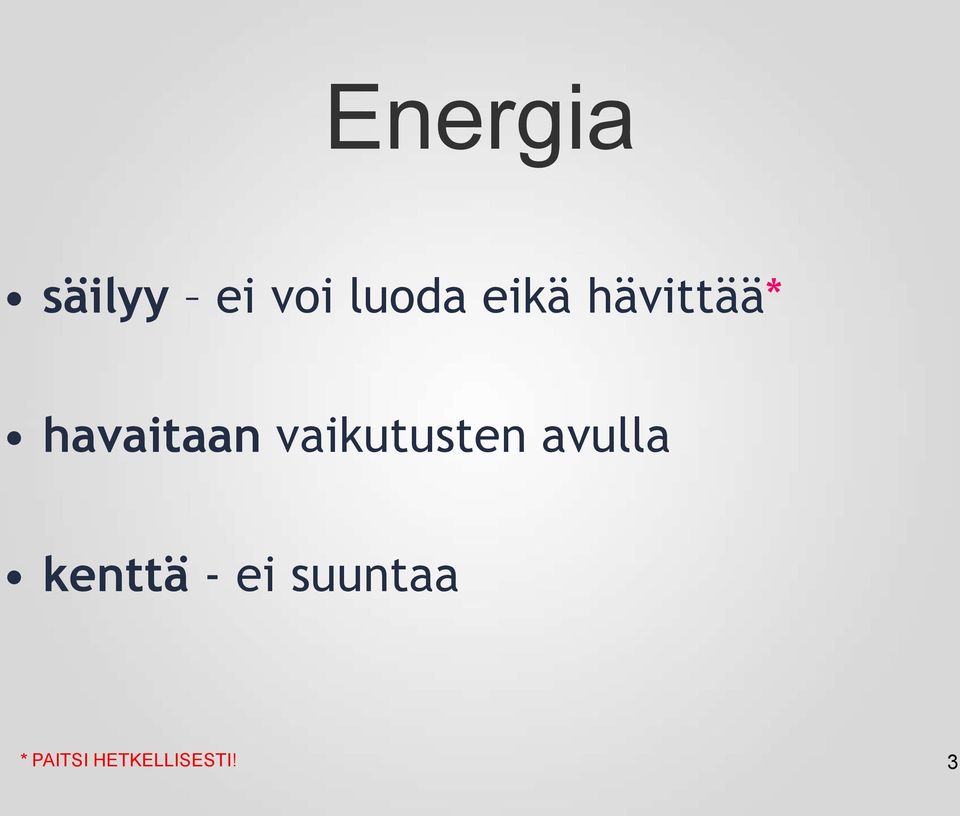 Energia

• säilyy – ei voi luoda eikä hävittää*

• havaitaan vaikutusten avulla

• kenttä - ei suuntaa

* PAITSI HETKELLISESTI!

3